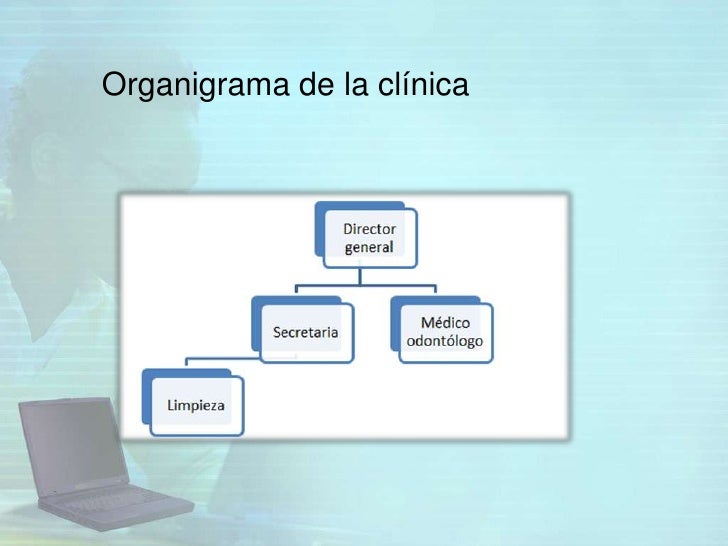 Organigrama de la clínica

Director general

Secretaria

Médico odontólogo

Limpieza